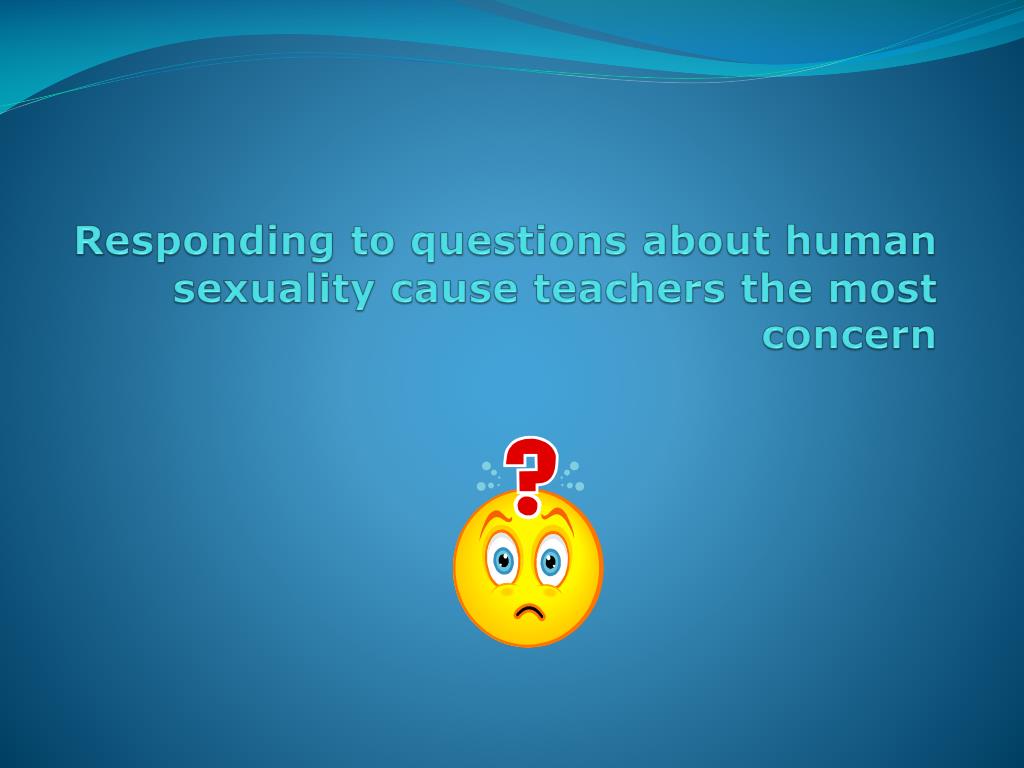 Responding to questions about human sexuality cause teachers the most concern

?